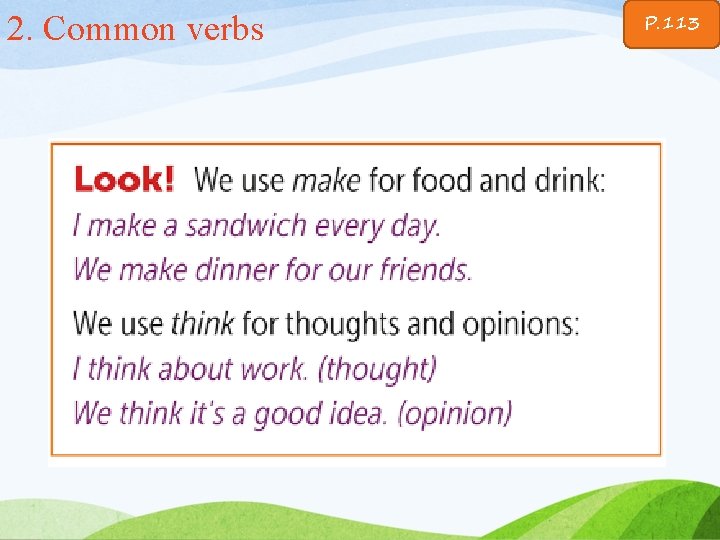 2. Common verbs

P.113

Look! We use make for food and drink:
I make a sandwich every day.
We make dinner for our friends.

We use think for thoughts and opinions:
I think about work. (thought)
We think it's a good idea. (opinion)